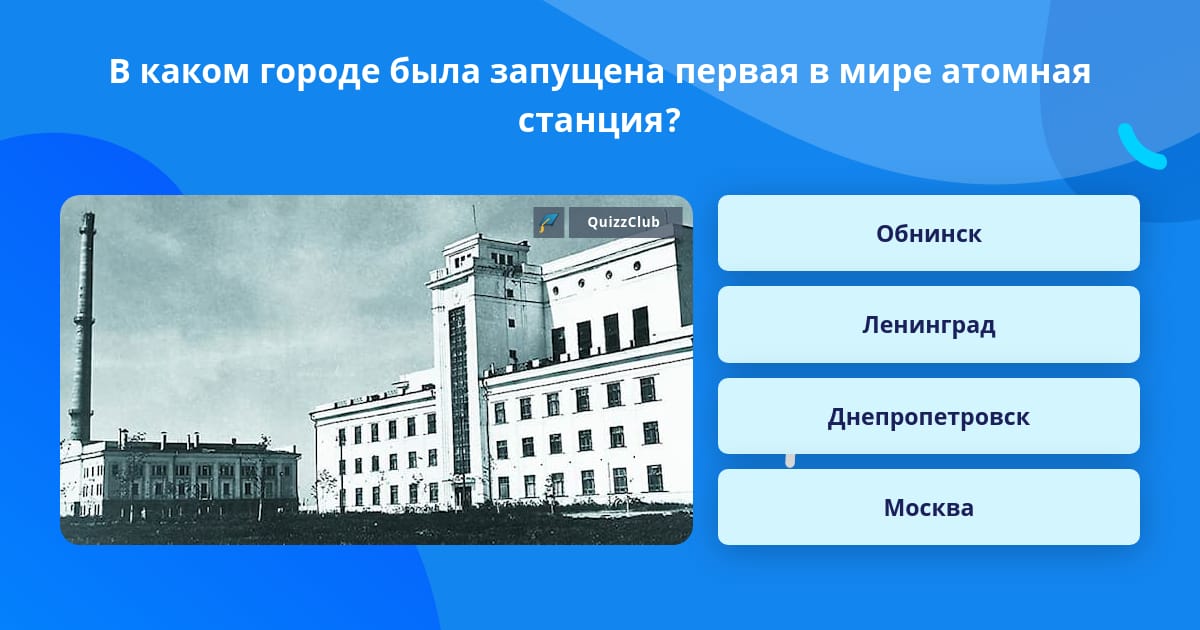 В каком городе была запущена первая в мире атомная станция?

QuizzClub

Обнинск

Ленинград

Днепропетровск

Москва